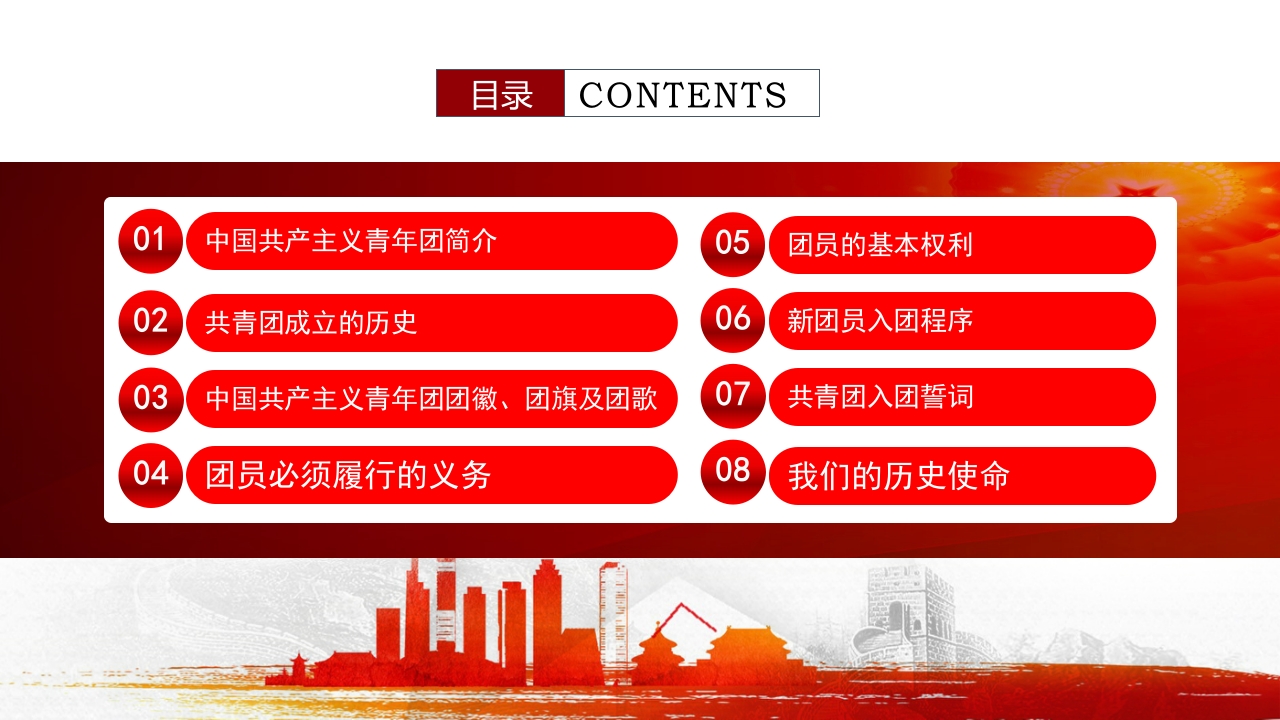 目录 CONTENTS

01 中国共产主义青年团简介

02 共青团成立的历史

03 中国共产主义青年团团徽、团旗及团歌

04 团员必须履行的义务

05 团员的基本权利

06 新团员入团程序

07 共青团入团誓词

08 我们的历史使命